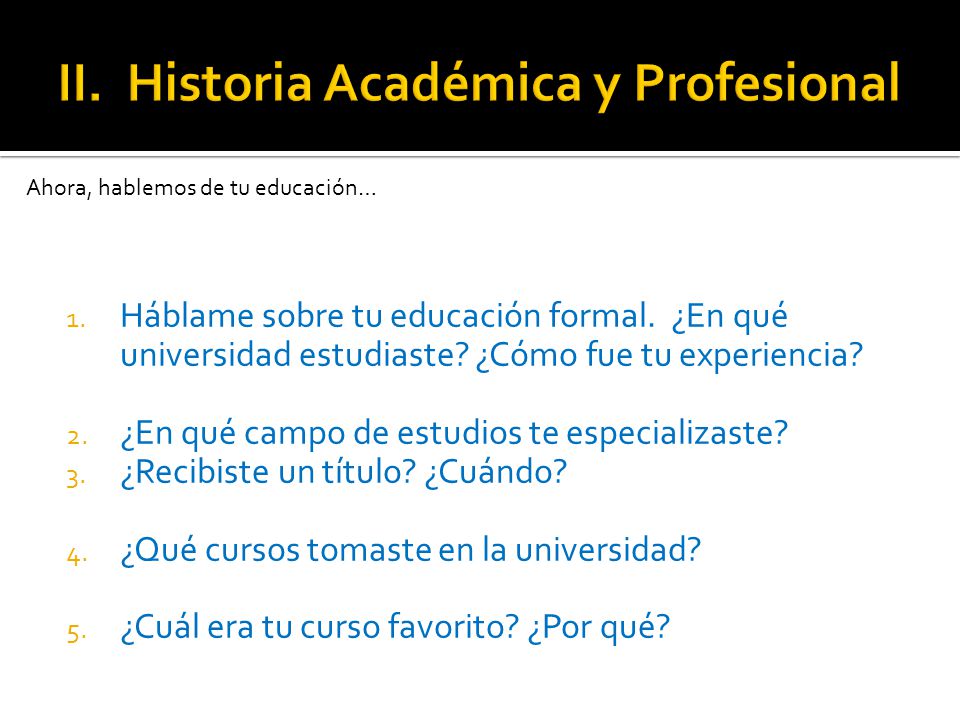 II. Historia Académica y Profesional

Ahora, hablemos de tu educación…

1. Háblame sobre tu educación formal. ¿En qué universidad estudiaste? ¿Cómo fue tu experiencia?

2. ¿En qué campo de estudios te especializaste?
3. ¿Recibiste un título? ¿Cuándo?

4. ¿Qué cursos tomaste en la universidad?

5. ¿Cuál era tu curso favorito? ¿Por qué?